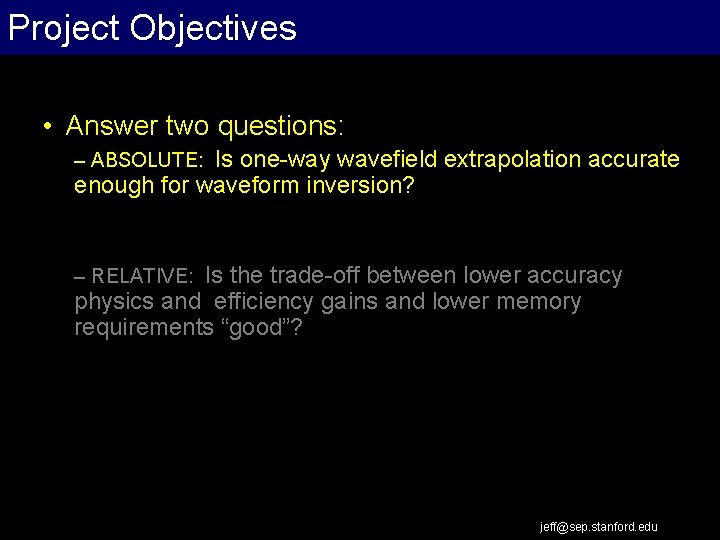 Project Objectives

• Answer two questions:

– ABSOLUTE: Is one-way wavefield extrapolation accurate enough for waveform inversion?

– RELATIVE: Is the trade-off between lower accuracy physics and efficiency gains and lower memory requirements “good”?

jeff@sep.stanford.edu